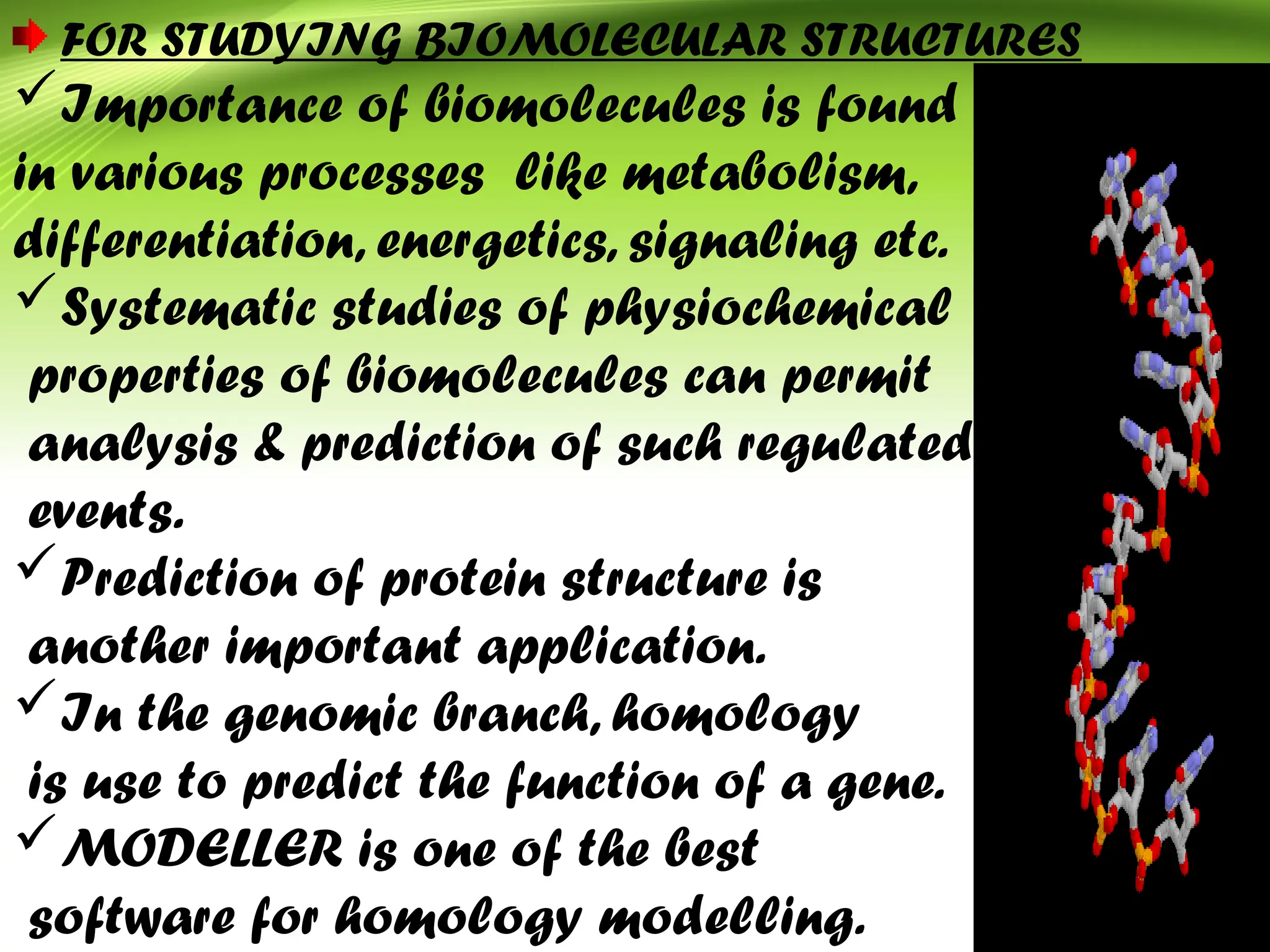 FOR STUDYING BIOMOLECULAR STRUCTURES

✓ Importance of biomolecules is found in various processes like metabolism, differentiation, energetics, signaling etc.

✓ Systematic studies of physiochemical properties of biomolecules can permit analysis & prediction of such regulated events.

✓ Prediction of protein structure is another important application.

✓ In the genomic branch, homology is use to predict the function of a gene.

✓ MODELLER is one of the best software for homology modelling.